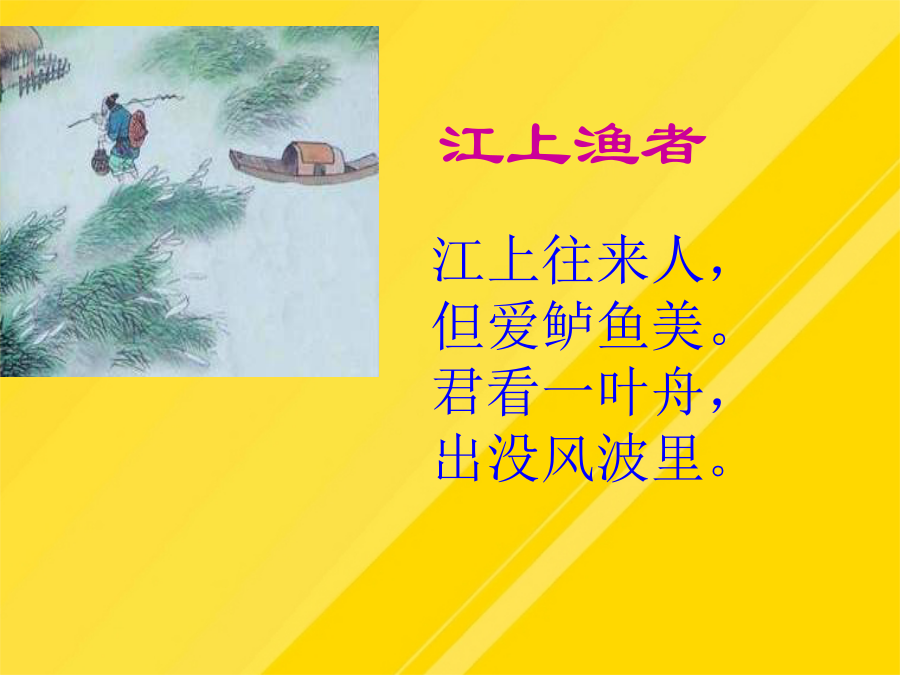 江上渔者

江上往来人，
但爱鲈鱼美。
君看一叶舟，
出没风波里。